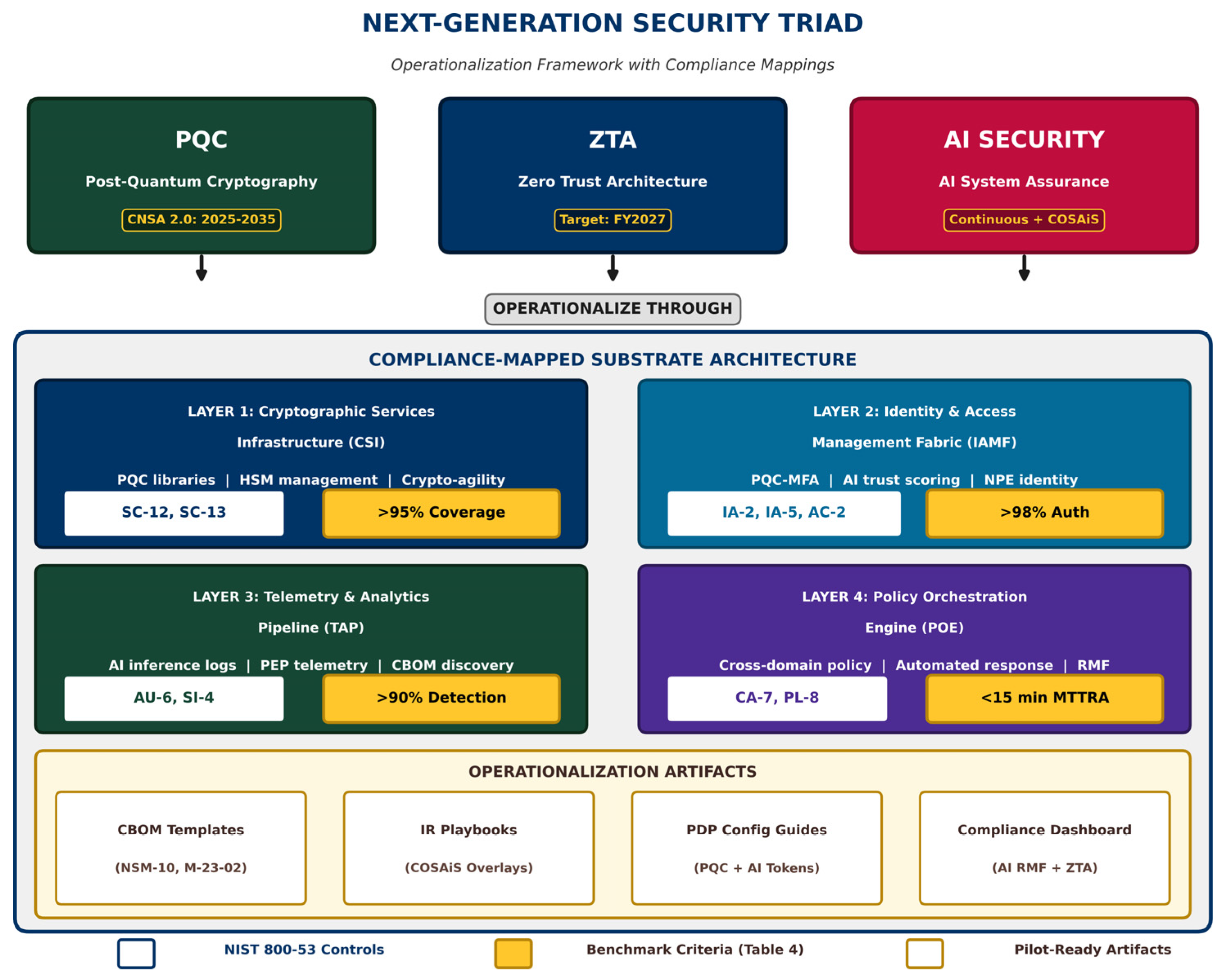 NEXT-GENERATION SECURITY TRIAD

Operationalization Framework with Compliance Mappings

PQC

Post-Quantum Cryptography

CNSA 2.0: 2025-2035

ZTA

Zero Trust Architecture

Target: FY2027

AI SECURITY

AI System Assurance

Continuous + COSAiS

OPERATIONALIZE THROUGH

COMPLIANCE-MAPPED SUBSTRATE ARCHITECTURE

LAYER 1: Cryptographic Services Infrastructure (CSI)

PQC libraries | HSM management | Crypto-agility

SC-12, SC-13

>95% Coverage

LAYER 2: Identity & Access Management Fabric (IAMF)

PQC-MFA | AI trust scoring | NPE identity

IA-2, IA-5, AC-2

>98% Auth

LAYER 3: Telemetry & Analytics Pipeline (TAP)

AI inference logs | PEP telemetry | CBOM discovery

AU-6, SI-4

>90% Detection

LAYER 4: Policy Orchestration Engine (POE)

Cross-domain policy | Automated response | RMF

CA-7, PL-8

<15 min MTTRA

OPERATIONALIZATION ARTIFACTS

CBOM Templates

(NSM-10, M-23-02)

IR Playbooks

(COSAiS Overlays)

PDP Config Guides

(PQC + AI Tokens)

Compliance Dashboard

(AI RMF + ZTA)

NIST 800-53 Controls

Benchmark Criteria (Table 4)

Pilot-Ready Artifacts